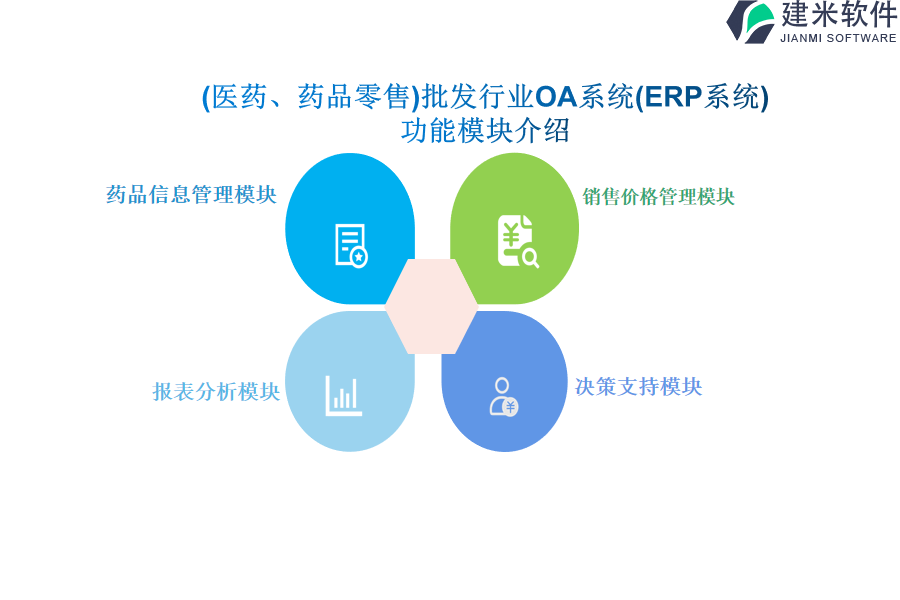 建米软件
JIANMI SOFTWARE

(医药、药品零售)批发行业OA系统(ERP系统)功能模块介绍

药品信息管理模块

销售价格管理模块

报表分析模块

决策支持模块